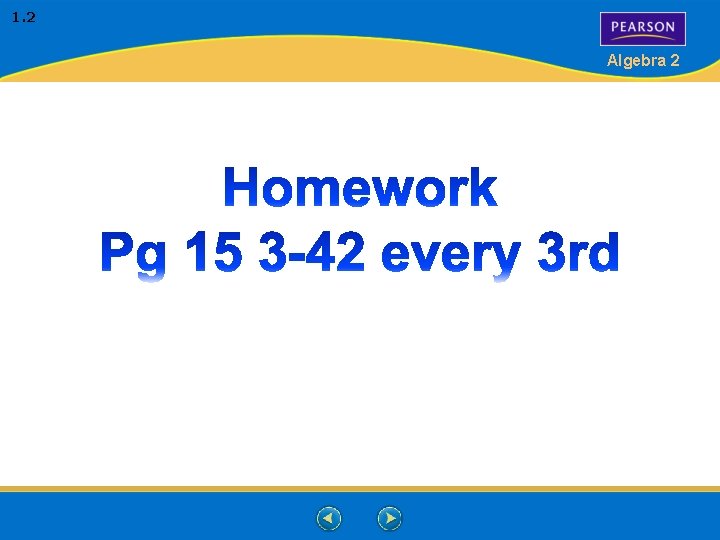 1.2

PEARSON

Algebra 2

Homework
Pg 15 3-42 every 3rd